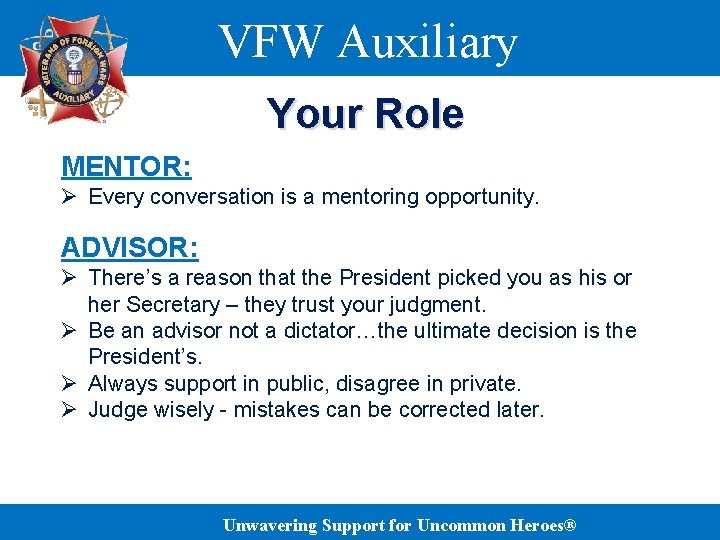 VETERANS OF FOREIGN WARS AUXILIARY

VFW Auxiliary

Your Role

MENTOR:
➢ Every conversation is a mentoring opportunity.

ADVISOR:
➢ There's a reason that the President picked you as his or her Secretary – they trust your judgment.
➢ Be an advisor not a dictator…the ultimate decision is the President's.
➢ Always support in public, disagree in private.
➢ Judge wisely - mistakes can be corrected later.

Unwavering Support for Uncommon Heroes®